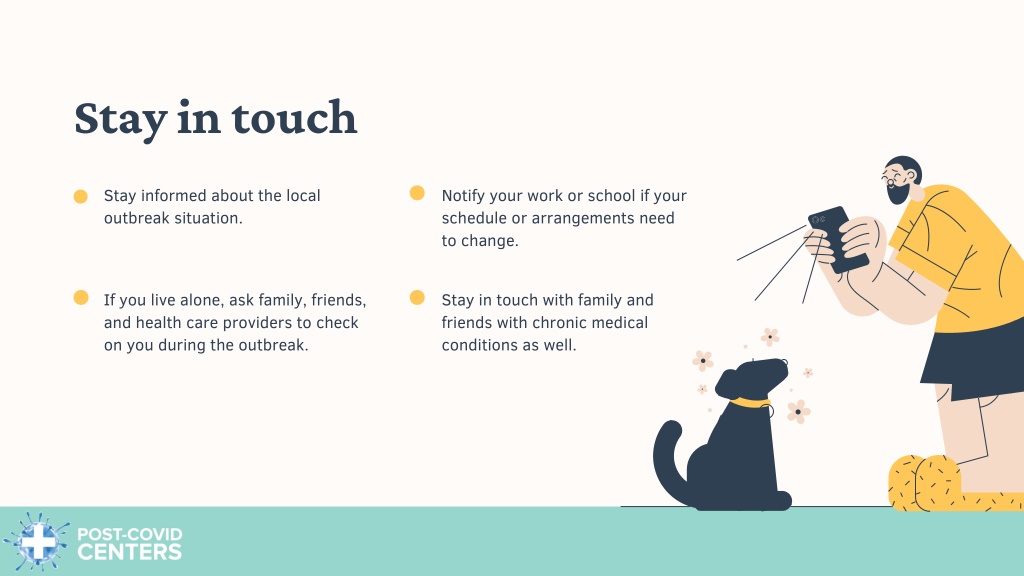 Stay in touch

Stay informed about the local outbreak situation.

If you live alone, ask family, friends, and health care providers to check on you during the outbreak.

Notify your work or school if your schedule or arrangements need to change.

Stay in touch with family and friends with chronic medical conditions as well.

POST-COVID CENTERS